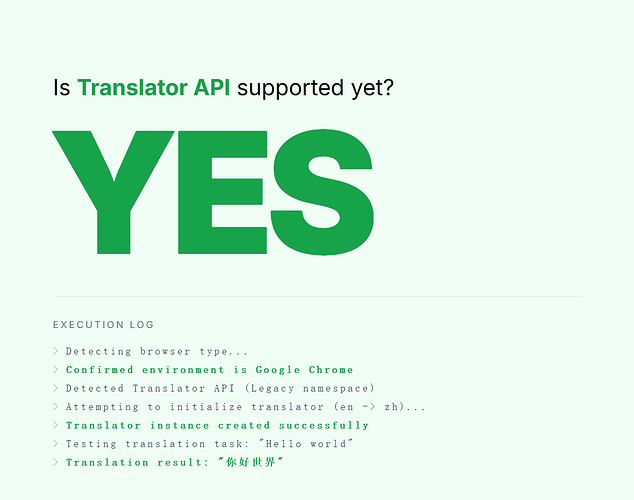 Is Translator API supported yet?

YES

EXECUTION LOG

> Detecting browser type...
> Confirmed environment is Google Chrome
> Detected Translator API (Legacy namespace)
> Attempting to initialize translator (en -> zh)...
> Translator instance created successfully
> Testing translation task: "Hello world"
> Translation result: "你好世界"